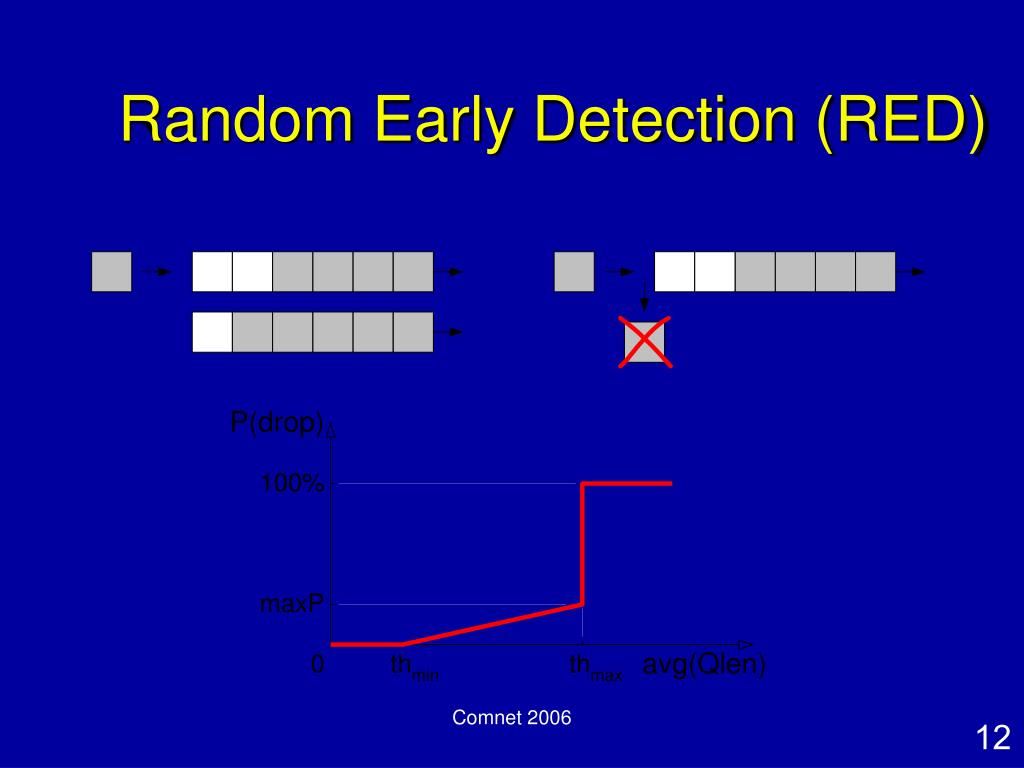 Random Early Detection (RED)

P(drop)

100%

maxP

0

$th_{min}$

$th_{max}$

avg(Qlen)

Comnet 2006

12